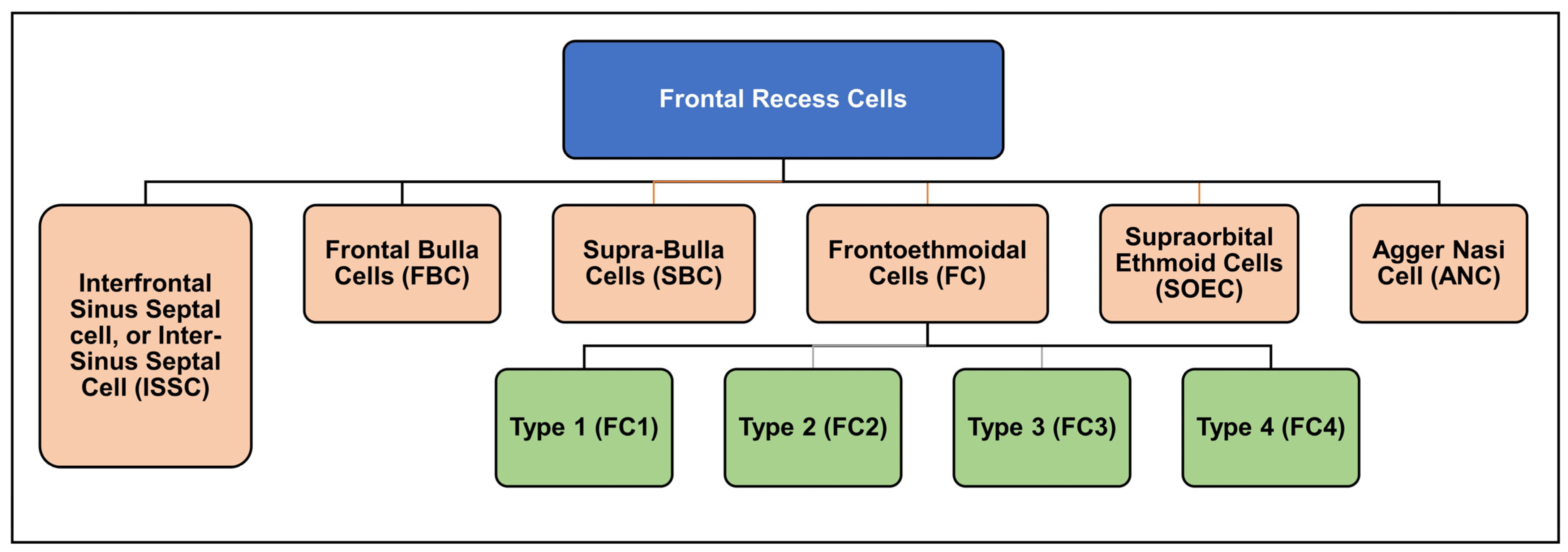 Frontal Recess Cells

Interfrontal Sinus Septal cell, or Inter-Sinus Septal Cell (ISSC)

Frontal Bulla Cells (FBC)

Supra-Bulla Cells (SBC)

Frontoethmoidal Cells (FC)

Supraorbital Ethmoid Cells (SOEC)

Agger Nasi Cell (ANC)

Type 1 (FC1)

Type 2 (FC2)

Type 3 (FC3)

Type 4 (FC4)